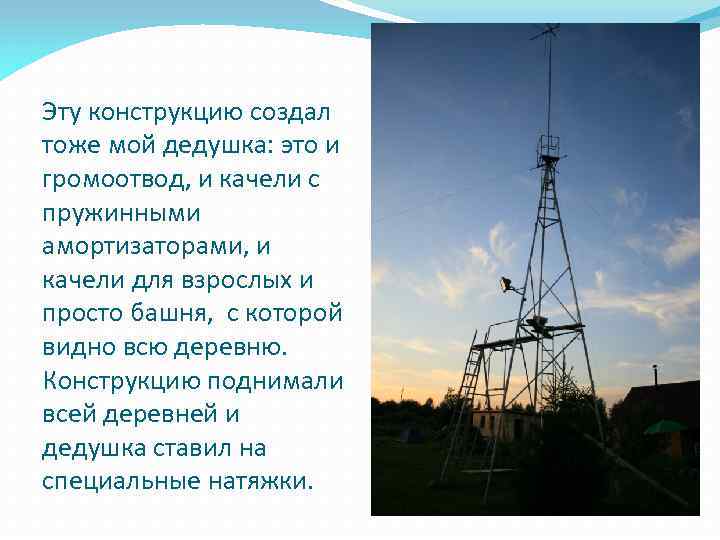 Эту конструкцию создал тоже мой дедушка: это и громоотвод, и качели с пружинными амортизаторами, и качели для взрослых и просто башня,  с которой видно всю деревню. Конструкцию поднимали всей деревней и дедушка ставил на специальные натяжки.